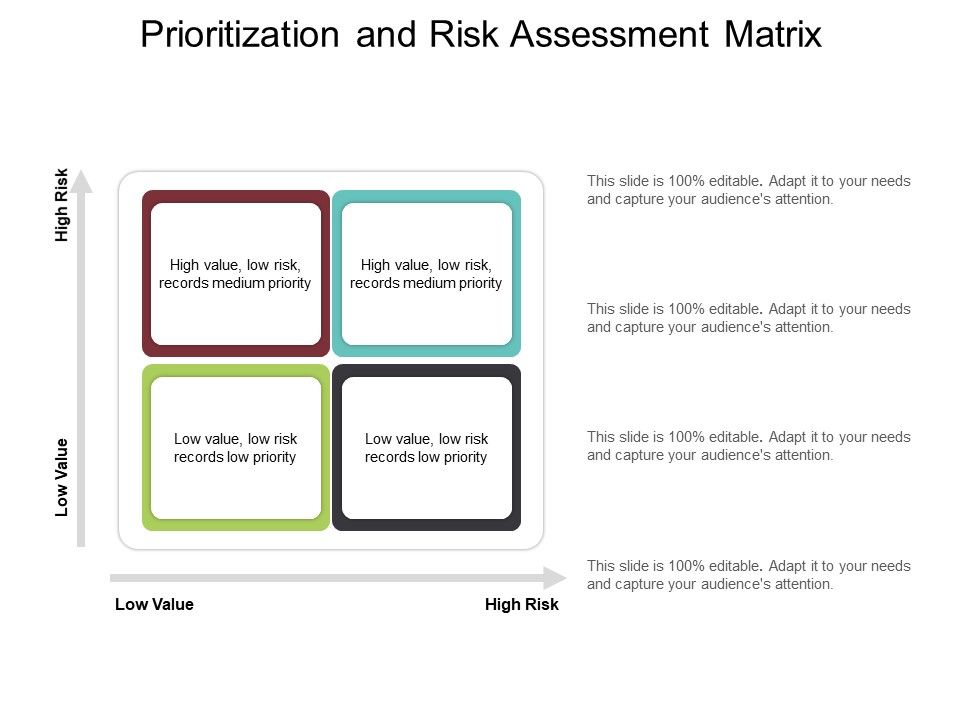 Prioritization and Risk Assessment Matrix

High Risk

Low Value

High value, low risk, records medium priority

High value, low risk, records medium priority

Low value, low risk records low priority

Low value, low risk records low priority

Low Value

High Risk

This slide is 100% editable. Adapt it to your needs and capture your audience's attention.

This slide is 100% editable. Adapt it to your needs and capture your audience's attention.

This slide is 100% editable. Adapt it to your needs and capture your audience's attention.

This slide is 100% editable. Adapt it to your needs and capture your audience's attention.